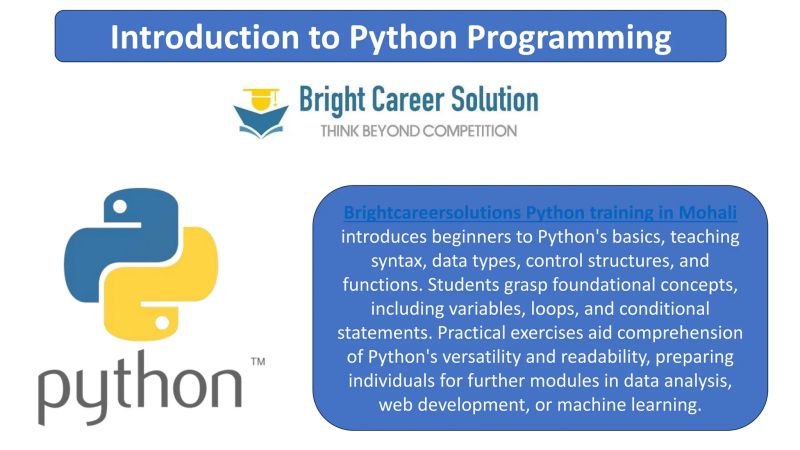 Introduction to Python Programming

Bright Career Solution
THINK BEYOND COMPETITION

python™

Brightcareersolutions Python training in Mohali introduces beginners to Python's basics, teaching syntax, data types, control structures, and functions. Students grasp foundational concepts, including variables, loops, and conditional statements. Practical exercises aid comprehension of Python's versatility and readability, preparing individuals for further modules in data analysis, web development, or machine learning.